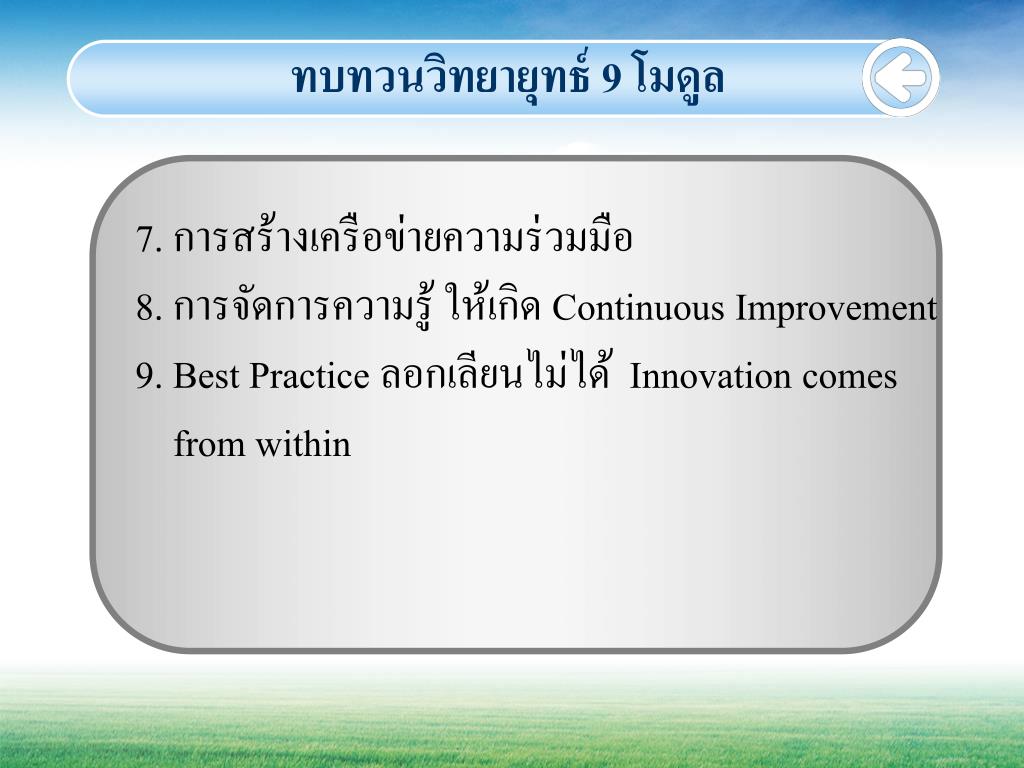 ทบทวนวิทยายุทธ์ 9 โมดูล

7. การสร้างเครือข่ายความร่วมมือ

8. การจัดการความรู้ ให้เกิด Continuous Improvement

9. Best Practice ลอกเลียนไม่ได้ Innovation comes from within